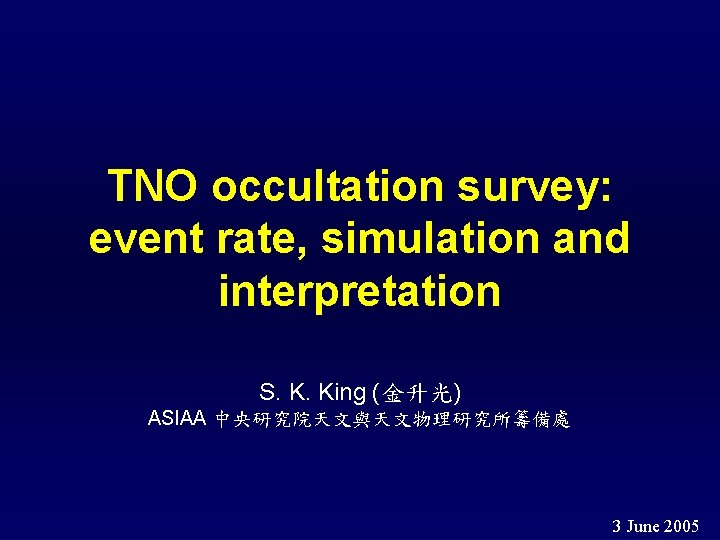 TNO occultation survey: event rate, simulation and interpretation

S. K. King (金升光)
ASIAA 中央研究院天文與天文物理研究所籌備處

3 June 2005